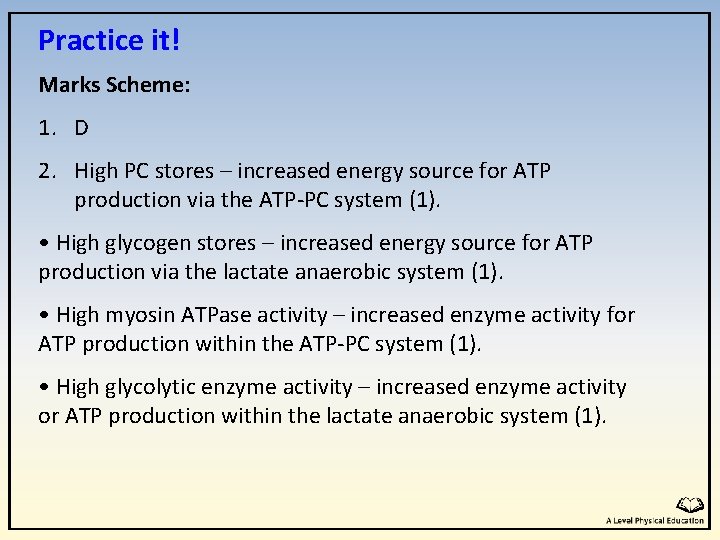 Practice it!

Marks Scheme:

1. D

2. High PC stores – increased energy source for ATP production via the ATP-PC system (1).

• High glycogen stores – increased energy source for ATP production via the lactate anaerobic system (1).

• High myosin ATPase activity – increased enzyme activity for ATP production within the ATP-PC system (1).

• High glycolytic enzyme activity – increased enzyme activity or ATP production within the lactate anaerobic system (1).

A Level Physical Education